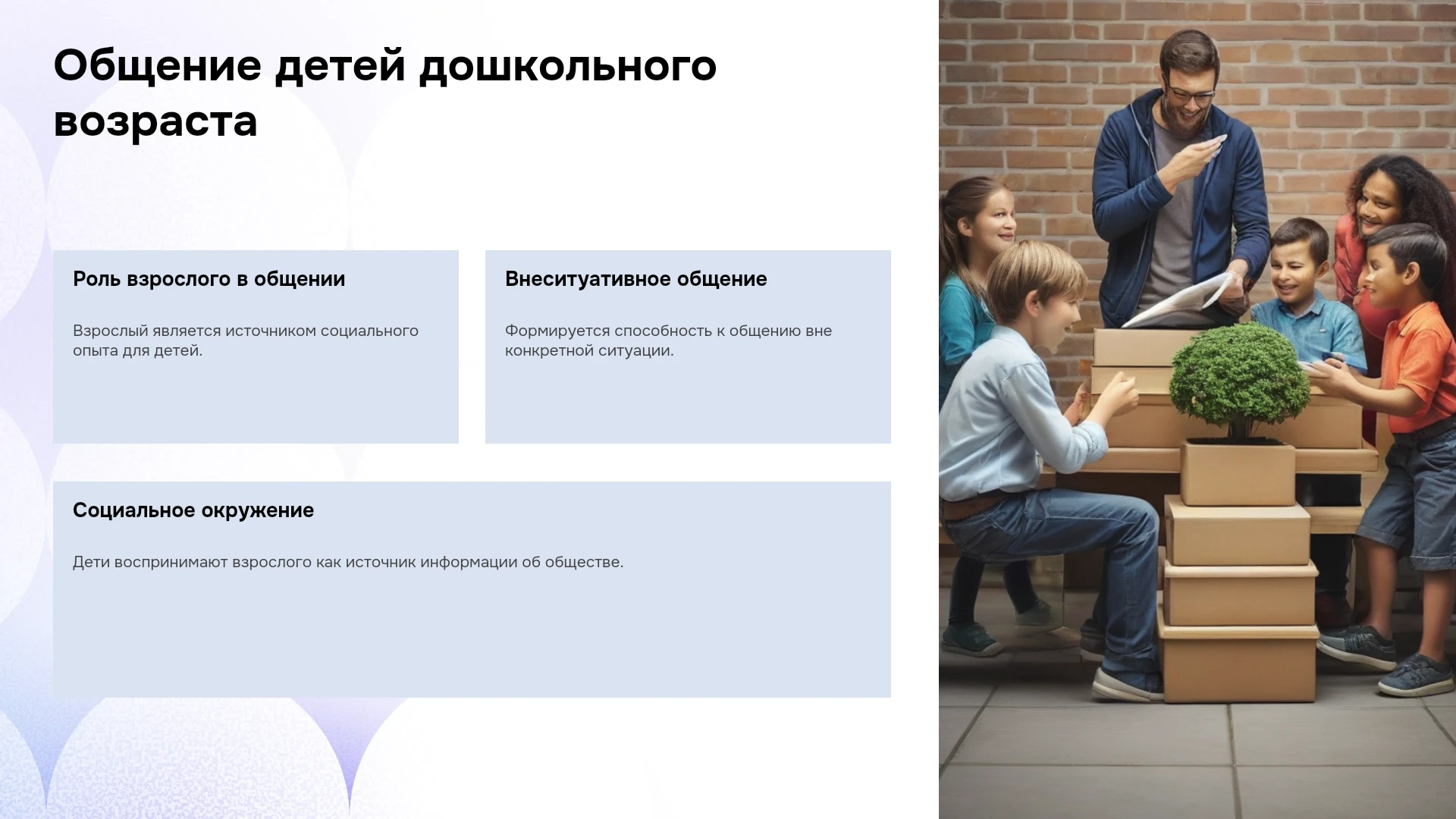 Общение детей дошкольного возраста

Роль взрослого в общении

Взрослый является источником социального опыта для детей.

Внеситуативное общение

Формируется способность к общению вне конкретной ситуации.

Социальное окружение

Дети воспринимают взрослого как источник информации об обществе.